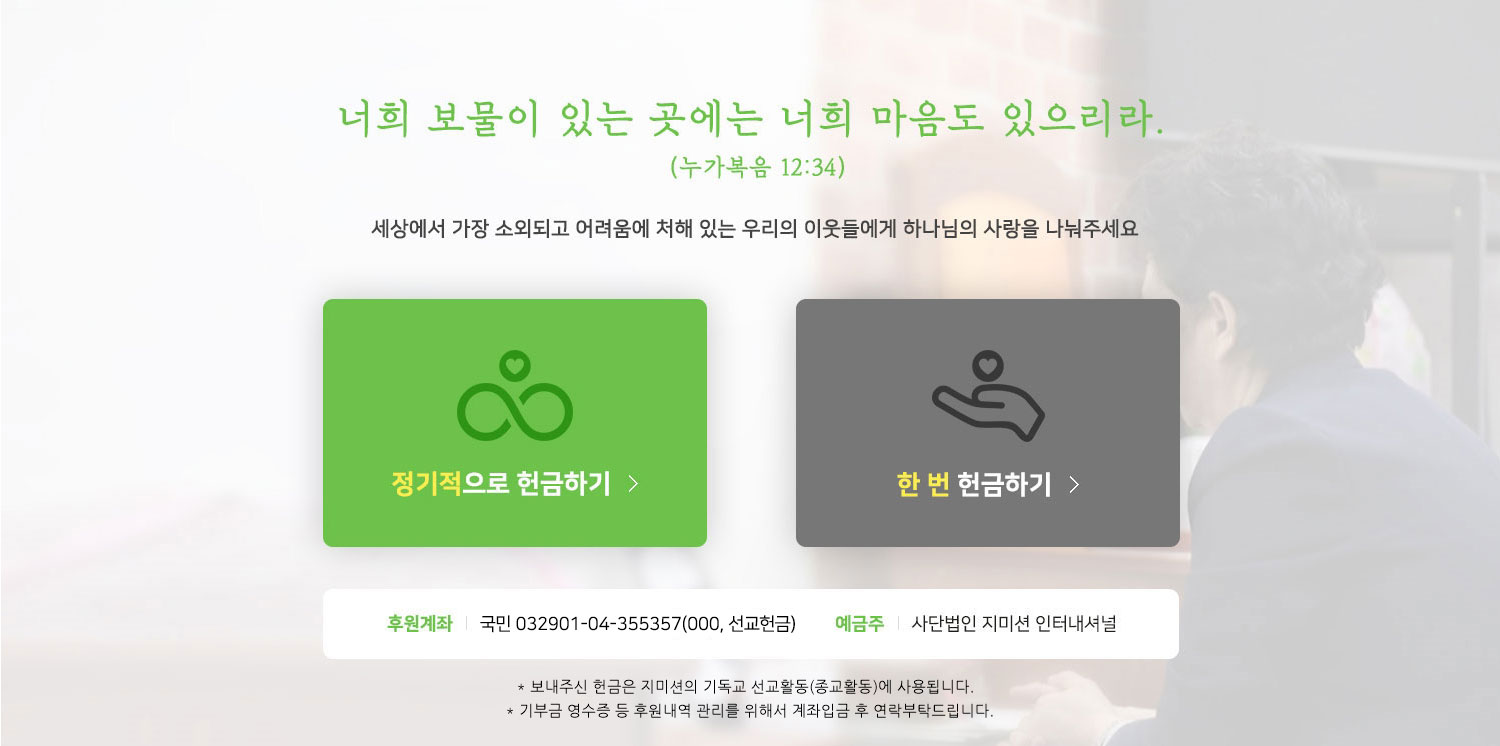 너희 보물이 있는 곳에는 너희 마음도 있으리라.
(누가복음 12:34)

세상에서 가장 소외되고 어려움에 처해 있는 우리의 이웃들에게 하나님의 사랑을 나눠주세요

정기적으로 헌금하기 >

한 번 헌금하기 >

후원계좌 | 국민 032901-04-355357(000, 선교헌금) 예금주 | 사단법인 지미션 인터내셔널

* 보내주신 헌금은 지미션의 기독교 선교활동(종교활동)에 사용됩니다.
* 기부금 영수증 등 후원내역 관리를 위해서 계좌입금 후 연락부탁드립니다.